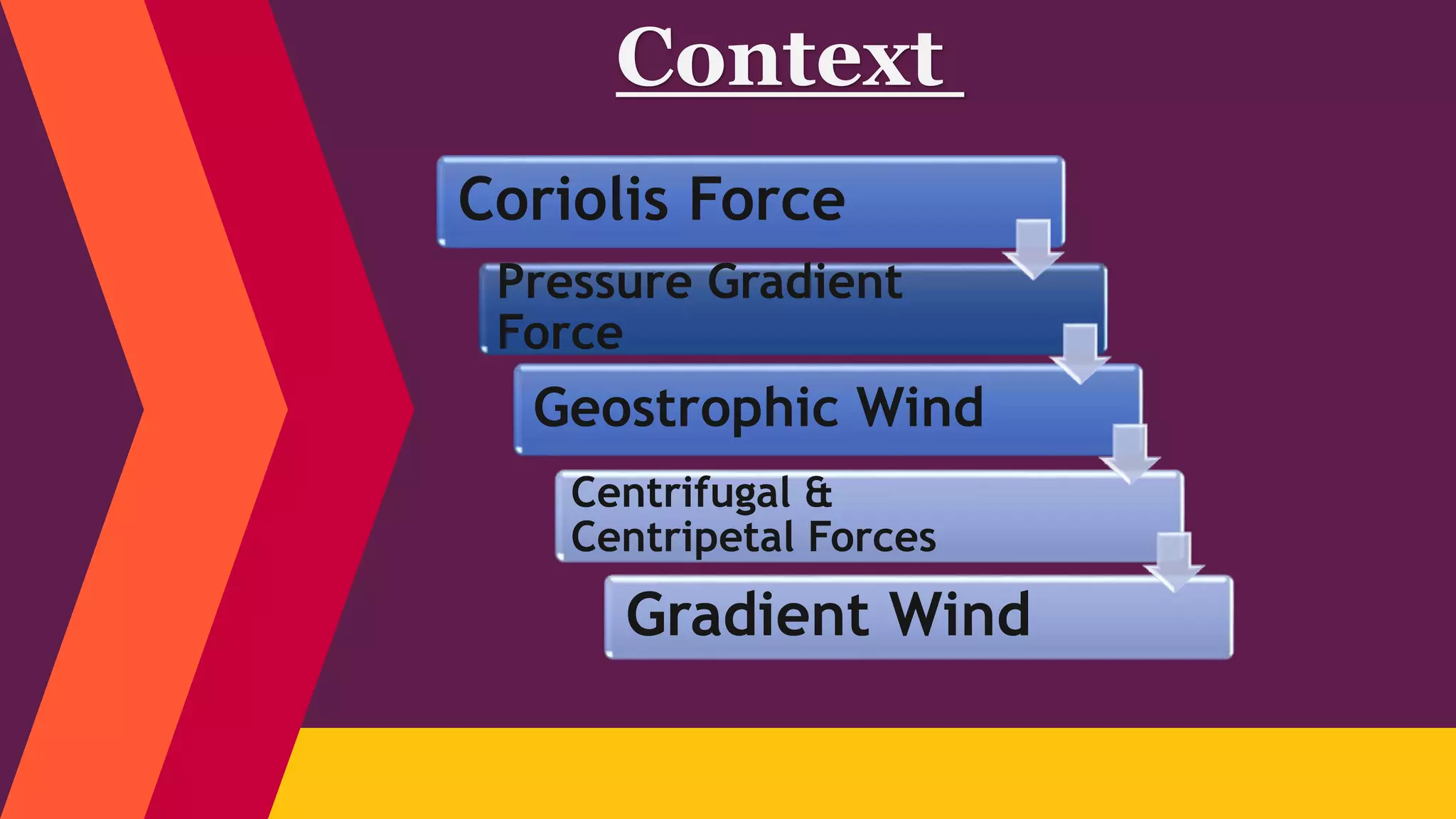 Context

Coriolis Force

Pressure Gradient Force

Geostrophic Wind

Centrifugal & Centripetal Forces

Gradient Wind